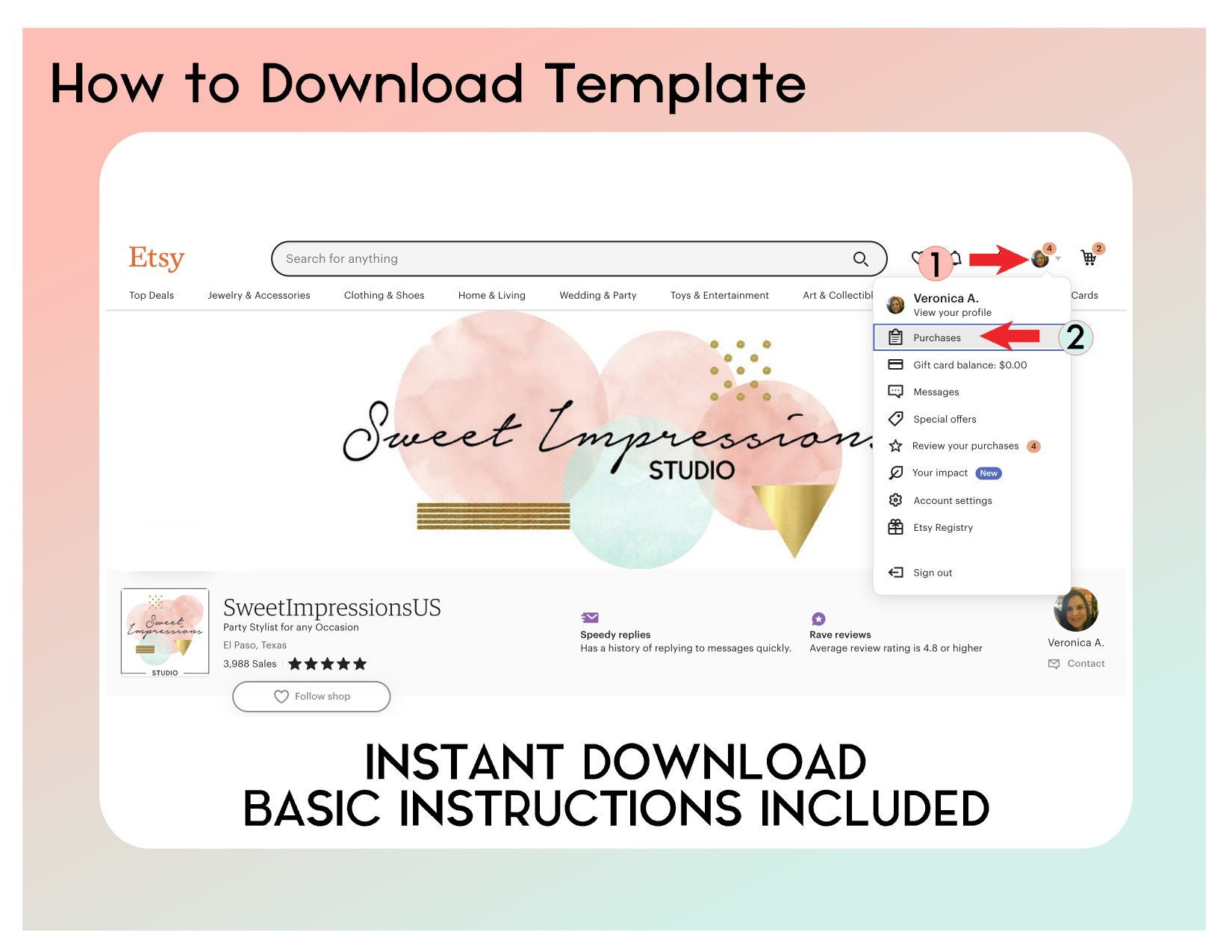 How to Download Template

Etsy

Search for anything

1

4

2

Top Deals Jewelry & Accessories Clothing & Shoes Home & Living Wedding & Party Toys & Entertainment Art & Collectibl Cards

Veronica A.
View your profile

Purchases

2

Gift card balance: $0.00

Messages

Special offers

Review your purchases 4

Your impact New

Account settings

Etsy Registry

Sign out

Sweet Impressions
STUDIO

Sweet Impressions
STUDIO

SweetImpressionsUS
Party Stylist for any Occasion
El Paso, Texas
3,988 Sales

Follow shop

Speedy replies
Has a history of replying to messages quickly.

Rave reviews
Average review rating is 4.8 or higher

Veronica A.
Contact

INSTANT DOWNLOAD
BASIC INSTRUCTIONS INCLUDED